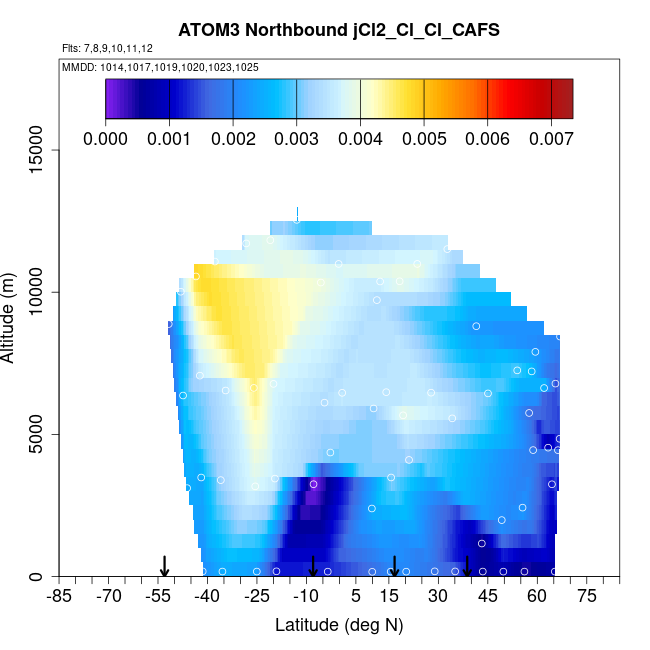 ATOM3 Northbound jCl2_Cl_Cl_CAFS

Flts: 7,8,9,10,11,12

MMDD: 1014,1017,1019,1020,1023,1025

0.000 0.001 0.002 0.003 0.004 0.005 0.006 0.007

Altitude (m)

0
5000
10000
15000

-85 -70 -55 -40 -25 -10 5 15 30 45 60 75

Latitude (deg N)